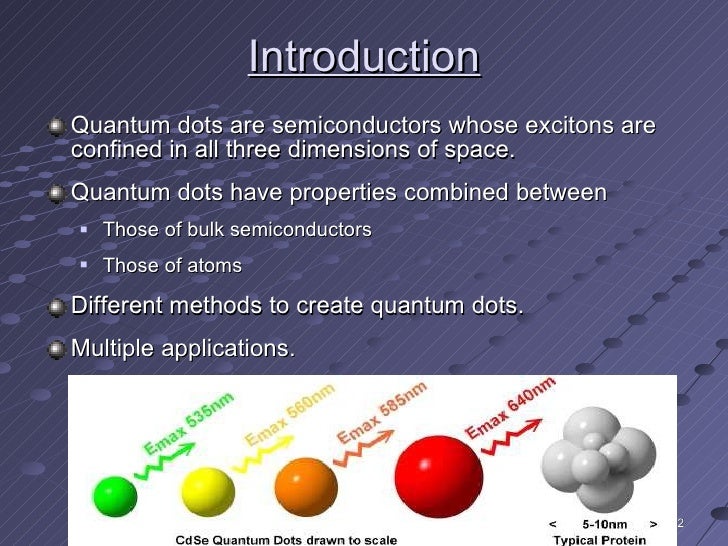 Introduction

Quantum dots are semiconductors whose excitons are confined in all three dimensions of space.

Quantum dots have properties combined between

Those of bulk semiconductors

Those of atoms

Different methods to create quantum dots.

Multiple applications.

Emax 535nm

Emax 560nm

Emax 585nm

Emax 640nm

< 5-10nm >

CdSe Quantum Dots drawn to scale

Typical Protein

2